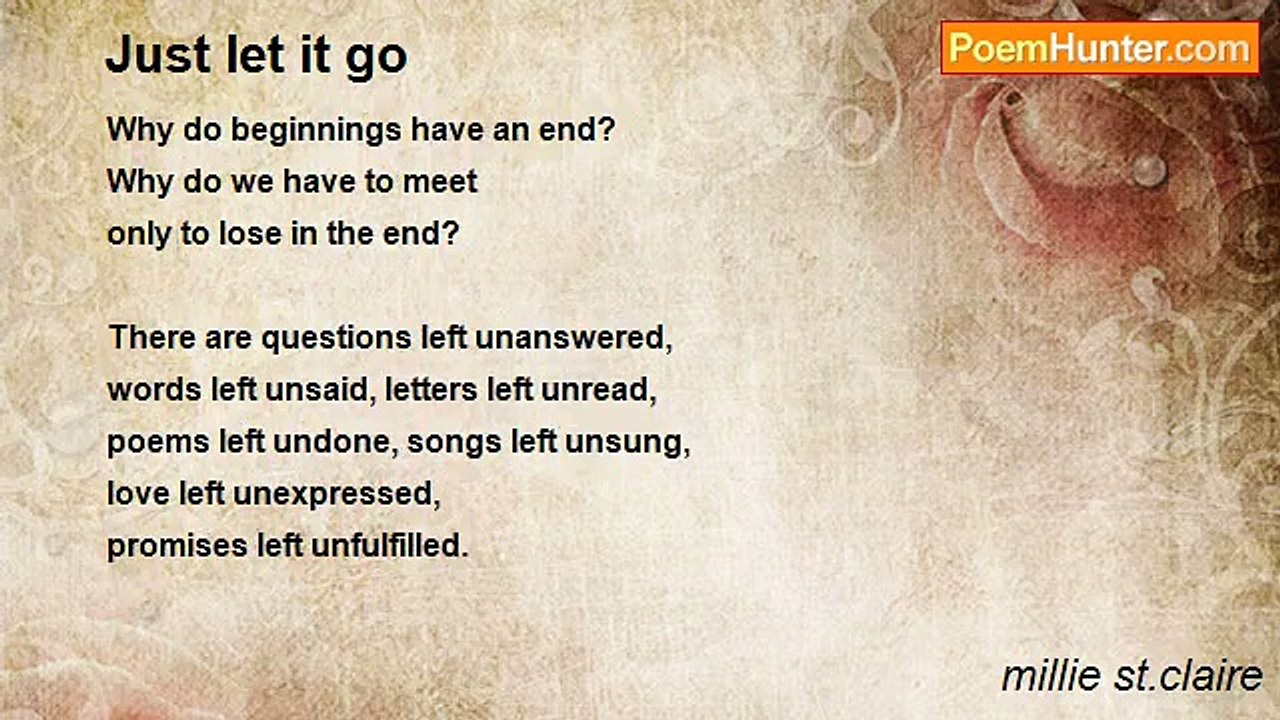 Just let it go

PoemHunter.com

Why do beginnings have an end?
Why do we have to meet
only to lose in the end?

There are questions left unanswered,
words left unsaid, letters left unread,
poems left undone, songs left unsung,
love left unexpressed,
promises left unfulfilled.

millie st.claire